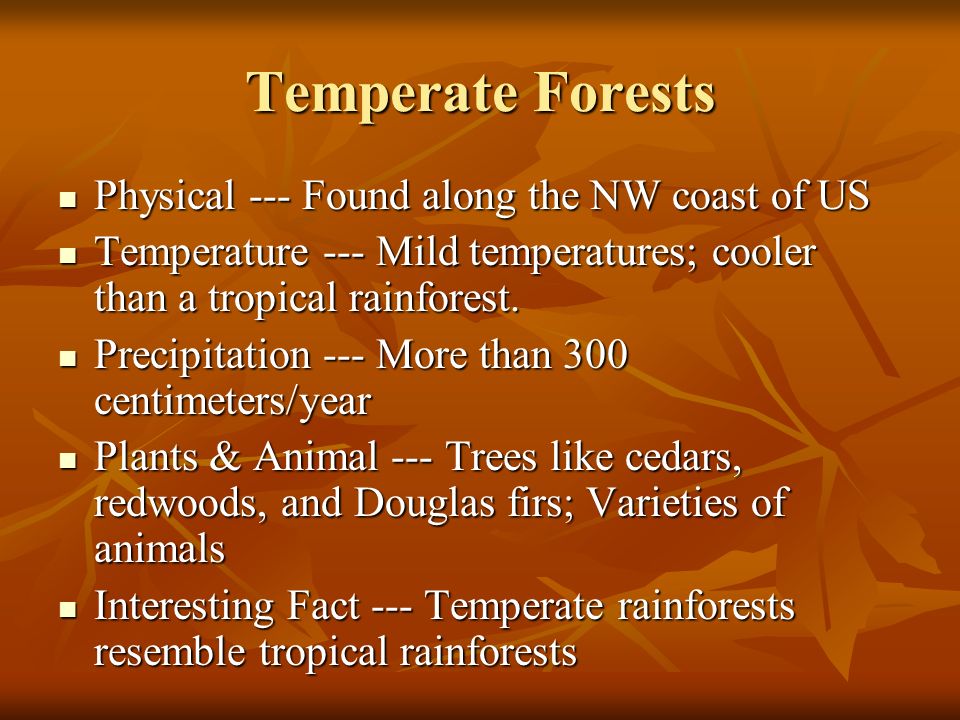 Temperate Forests

- Physical --- Found along the NW coast of US
- Temperature --- Mild temperatures; cooler than a tropical rainforest.
- Precipitation --- More than 300 centimeters/year
- Plants & Animal --- Trees like cedars, redwoods, and Douglas firs; Varieties of animals
- Interesting Fact --- Temperate rainforests resemble tropical rainforests